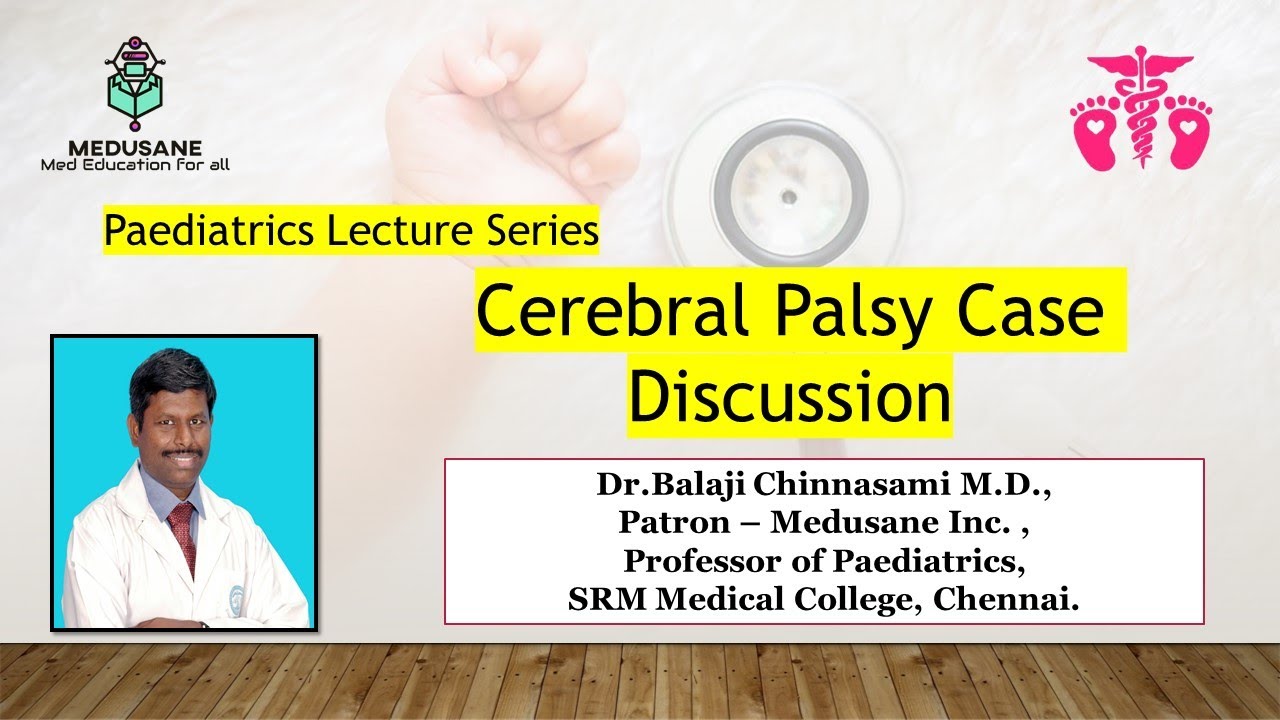 MEDUSANE
Med Education for all

Paediatrics Lecture Series

Cerebral Palsy Case Discussion

Dr.Balaji Chinnasami M.D.,
Patron – Medusane Inc. ,
Professor of Paediatrics,
SRM Medical College, Chennai.